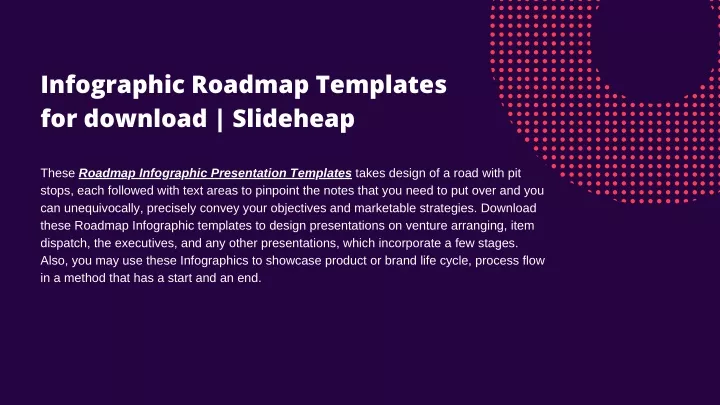 Infographic Roadmap Templates for download | Slideheap

These Roadmap Infographic Presentation Templates takes design of a road with pit stops, each followed with text areas to pinpoint the notes that you need to put over and you can unequivocally, precisely convey your objectives and marketable strategies. Download these Roadmap Infographic templates to design presentations on venture arranging, item dispatch, the executives, and any other presentations, which incorporate a few stages. Also, you may use these Infographics to showcase product or brand life cycle, process flow in a method that has a start and an end.